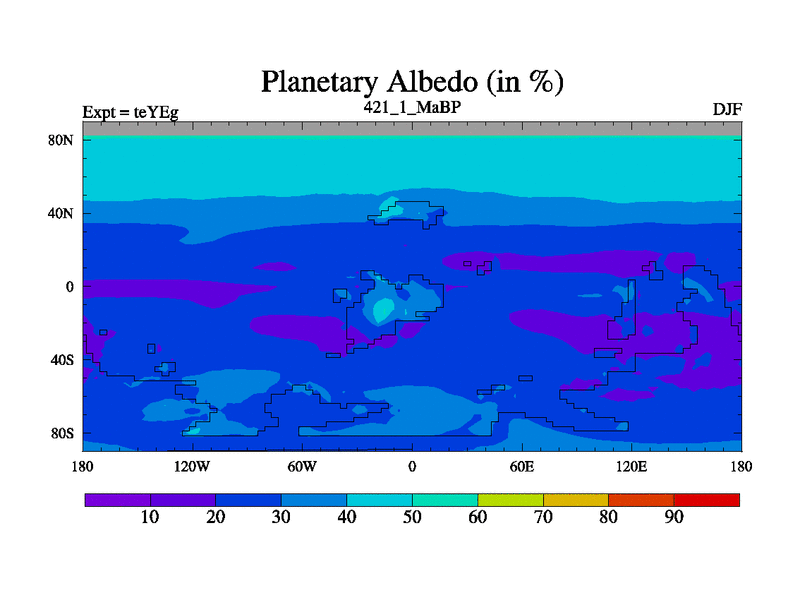 Planetary Albedo (in %)

Expt = teYEg

421_1_MaBP

DJF

80N
40N
0
40S
80S

180 120W 60W 0 60E 120E 180

10 20 30 40 50 60 70 80 90